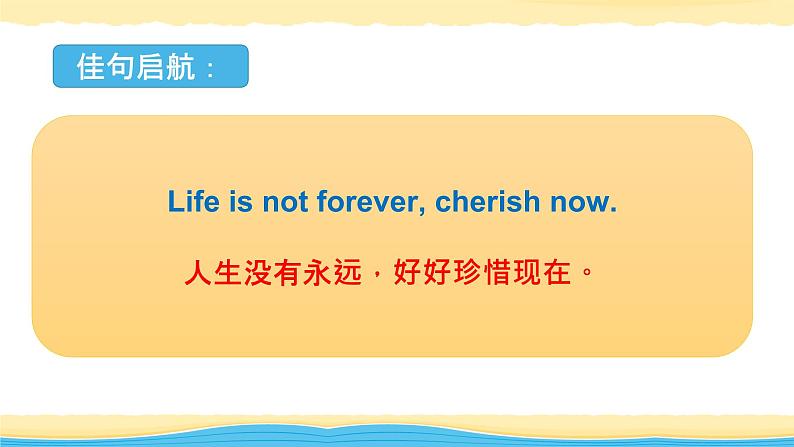 佳句启航：

Life is not forever, cherish now.

人生没有永远，好好珍惜现在。